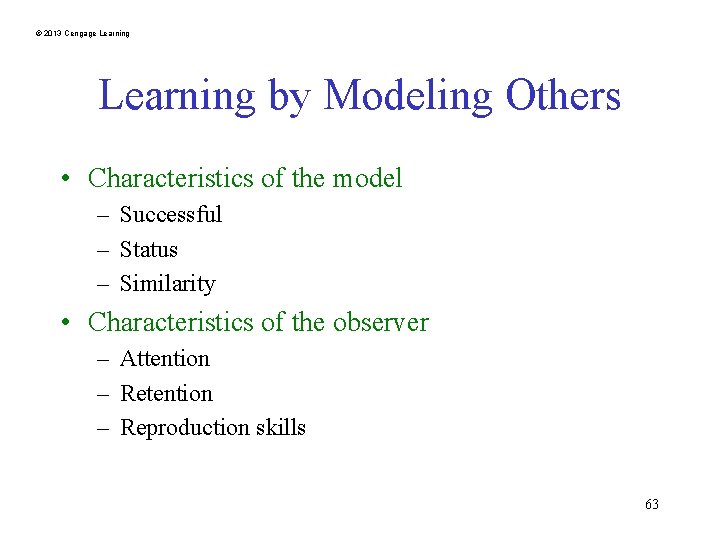 © 2013 Cengage Learning

Learning by Modeling Others

• Characteristics of the model
  – Successful
  – Status
  – Similarity
• Characteristics of the observer
  – Attention
  – Retention
  – Reproduction skills

63